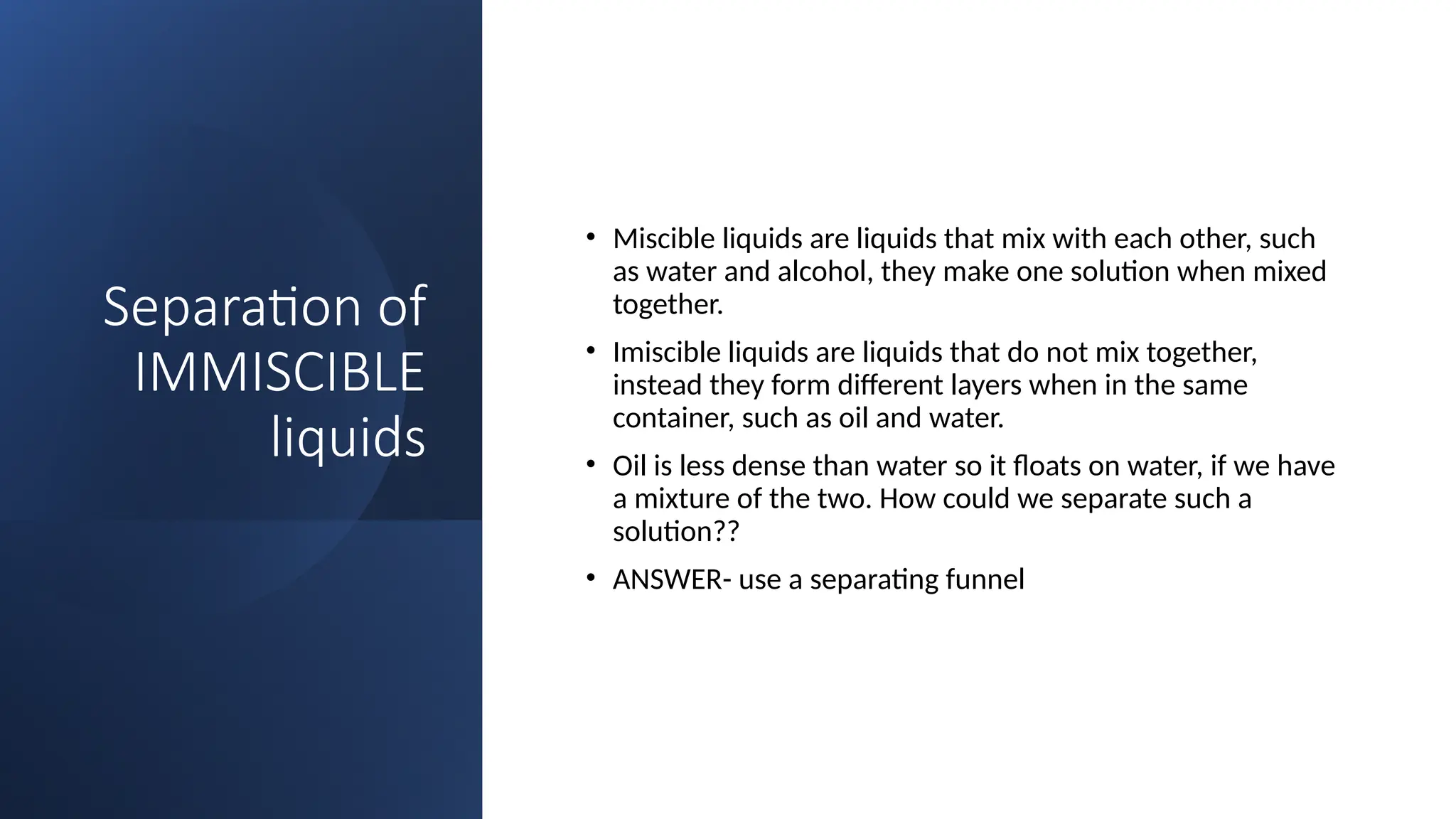 Separation of IMMISCIBLE liquids

• Miscible liquids are liquids that mix with each other, such as water and alcohol, they make one solution when mixed together.

• Imiscible liquids are liquids that do not mix together, instead they form different layers when in the same container, such as oil and water.

• Oil is less dense than water so it floats on water, if we have a mixture of the two. How could we separate such a solution??

• ANSWER- use a separating funnel